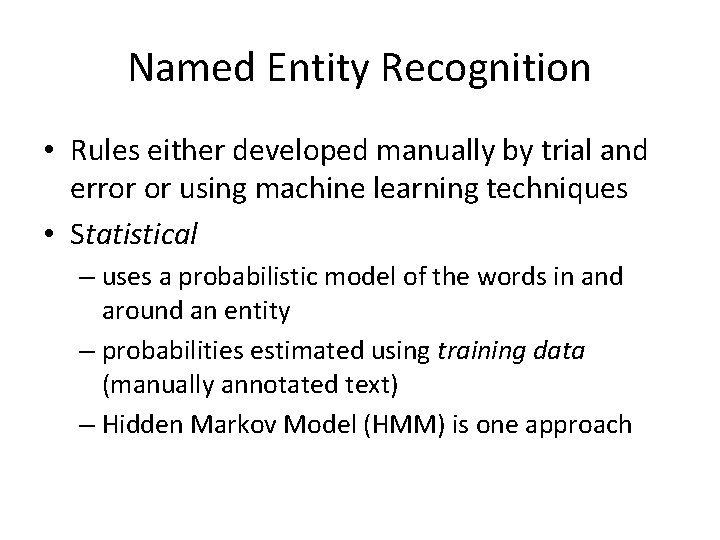 Named Entity Recognition

• Rules either developed manually by trial and error or using machine learning techniques
• Statistical
– uses a probabilistic model of the words in and around an entity
– probabilities estimated using training data (manually annotated text)
– Hidden Markov Model (HMM) is one approach